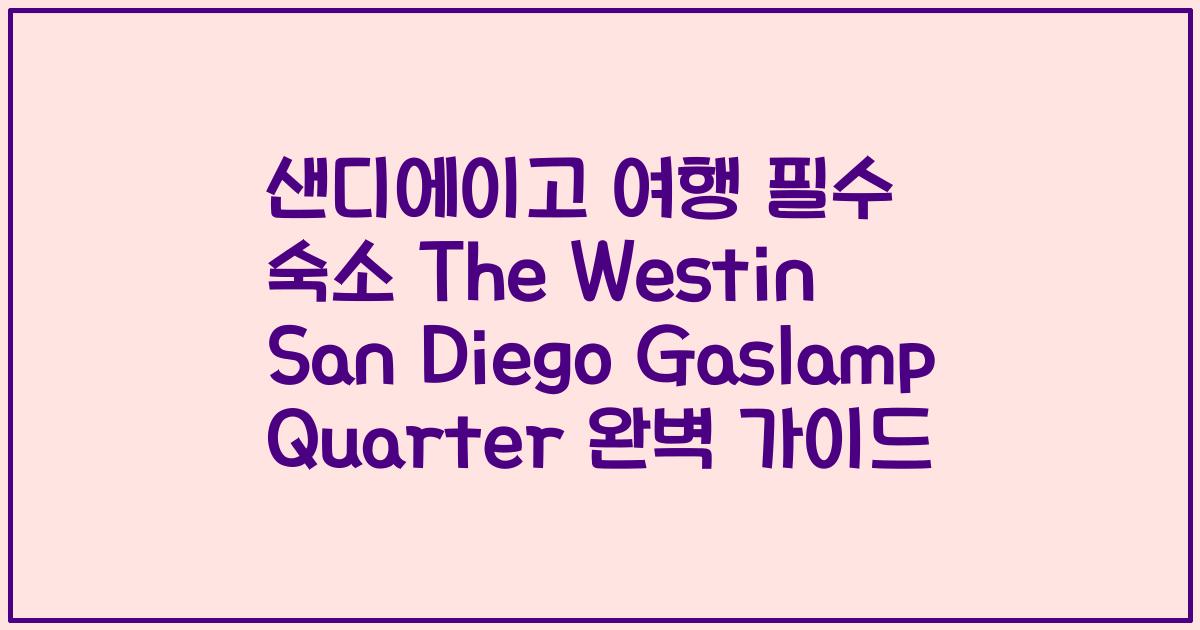 샌디에이고 여행 필수 숙소 The Westin San Diego Gaslamp Quarter 완벽 가이드